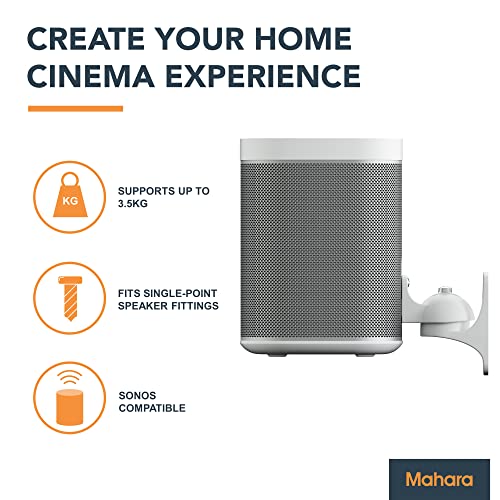 CREATE YOUR HOME CINEMA EXPERIENCE

KG

SUPPORTS UP TO 3.5KG

FITS SINGLE-POINT SPEAKER FITTINGS

SONOS COMPATIBLE

Mahara